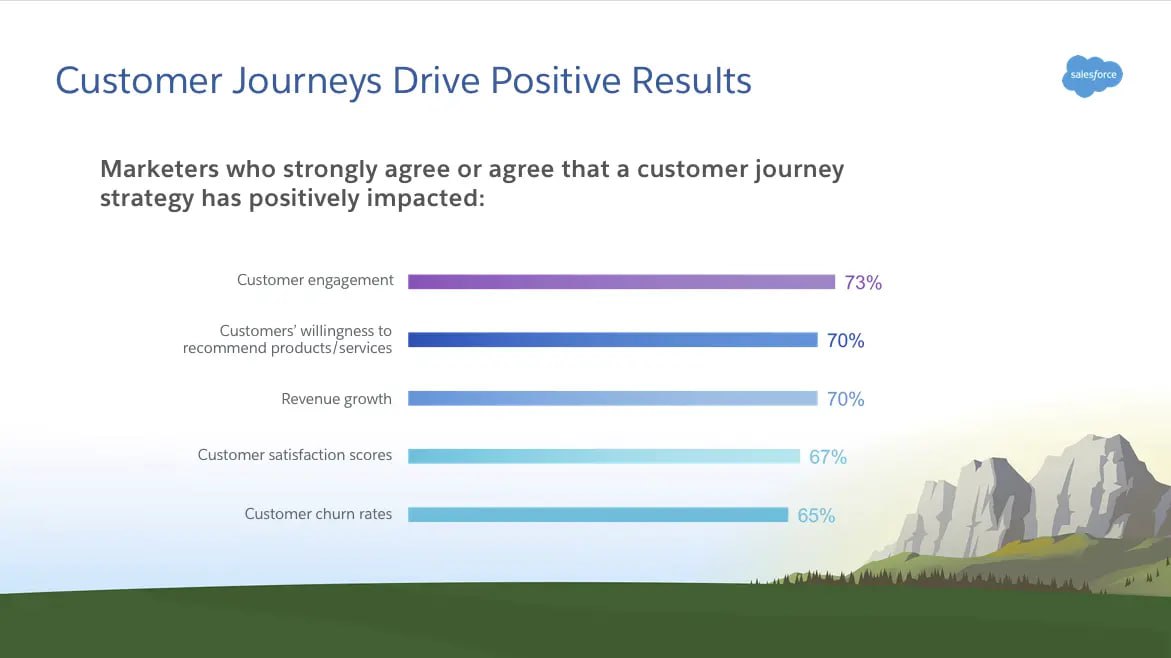 Customer Journeys Drive Positive Results

salesforce

Marketers who strongly agree or agree that a customer journey strategy has positively impacted:

Customer engagement 73%

Customers' willingness to recommend products/services 70%

Revenue growth 70%

Customer satisfaction scores 67%

Customer churn rates 65%